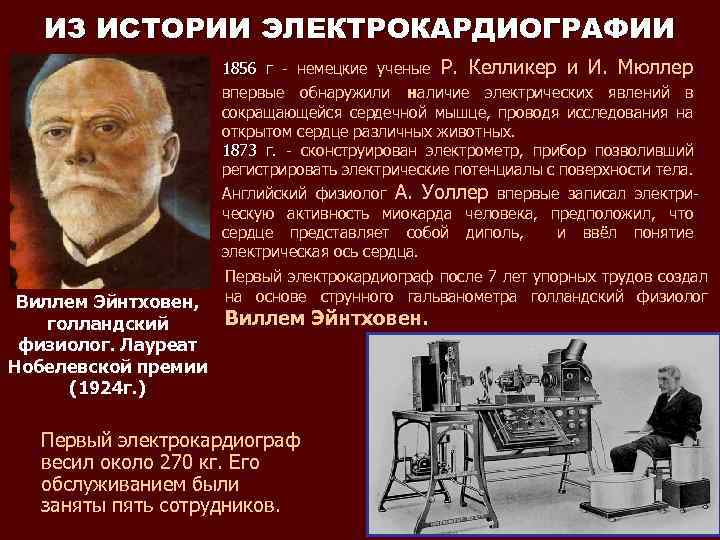 ИЗ ИСТОРИИ ЭЛЕКТРОКАРДИОГРАФИИ

1856 г - немецкие ученые Р. Келликер и И. Мюллер впервые обнаружили наличие электрических явлений в сокращающейся сердечной мышце, проводя исследования на открытом сердце различных животных.
1873 г. - сконструирован электрометр, прибор позволивший регистрировать электрические потенциалы с поверхности тела.
Английский физиолог А. Уоллер впервые записал электрическую активность миокарда человека, предположил, что сердце представляет собой диполь, и ввёл понятие электрическая ось сердца.

Первый электрокардиограф после 7 лет упорных трудов создал на основе струнного гальванометра голландский физиолог Виллем Эйнтховен.

Виллем Эйнтховен, голландский физиолог. Лауреат Нобелевской премии (1924г.)

Первый электрокардиограф весил около 270 кг. Его обслуживанием были заняты пять сотрудников.